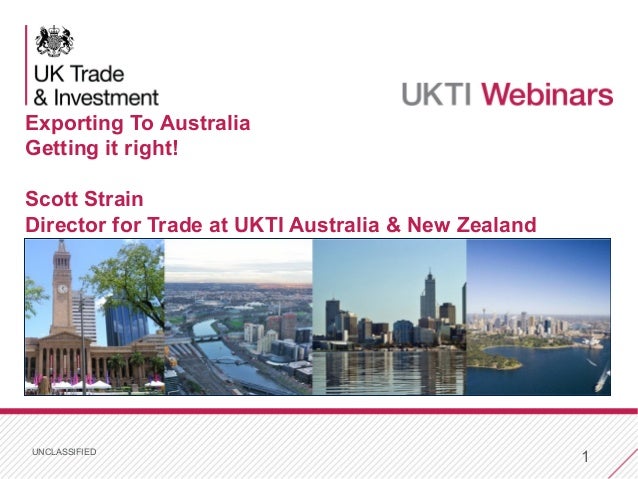 UK Trade
& Investment

UKTI Webinars

Exporting To Australia
Getting it right!

Scott Strain
Director for Trade at UKTI Australia & New Zealand

UNCLASSIFIED

1